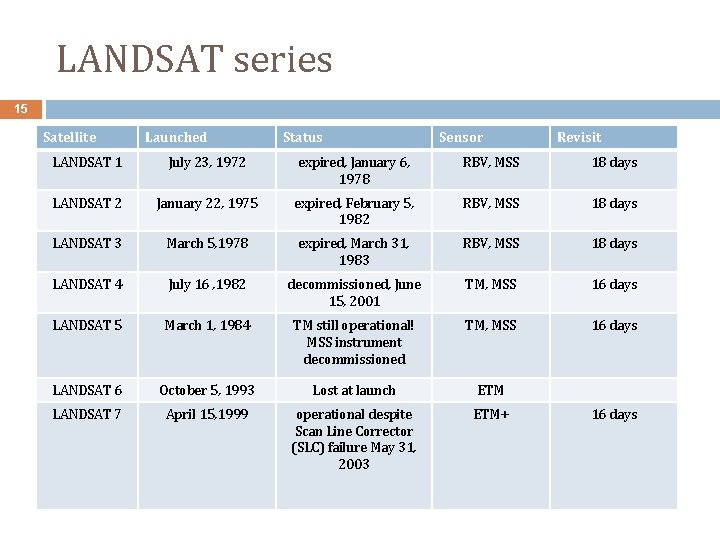 LANDSAT series

15

| Satellite | Launched | Status | Sensor | Revisit |
|---|---|---|---|---|
| LANDSAT 1 | July 23, 1972 | expired, January 6, 1978 | RBV, MSS | 18 days |
| LANDSAT 2 | January 22, 1975 | expired, February 5, 1982 | RBV, MSS | 18 days |
| LANDSAT 3 | March 5,1978 | expired, March 31, 1983 | RBV, MSS | 18 days |
| LANDSAT 4 | July 16 ,1982 | decommissioned, June 15, 2001 | TM, MSS | 16 days |
| LANDSAT 5 | March 1, 1984 | TM still operational! MSS instrument decommissioned | TM, MSS | 16 days |
| LANDSAT 6 | October 5, 1993 | Lost at launch | ETM | |
| LANDSAT 7 | April 15,1999 | operational despite Scan Line Corrector (SLC) failure May 31, 2003 | ETM+ | 16 days |